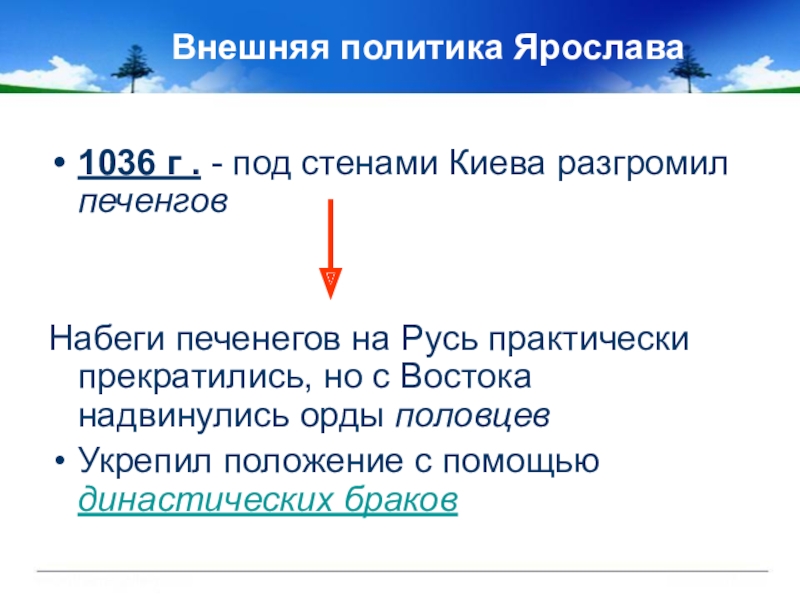 Внешняя политика Ярослава

• 1036 г . - под стенами Киева разгромил печенгов

Набеги печенегов на Русь практически прекратились, но с Востока надвинулись орды половцев

• Укрепил положение с помощью династических браков